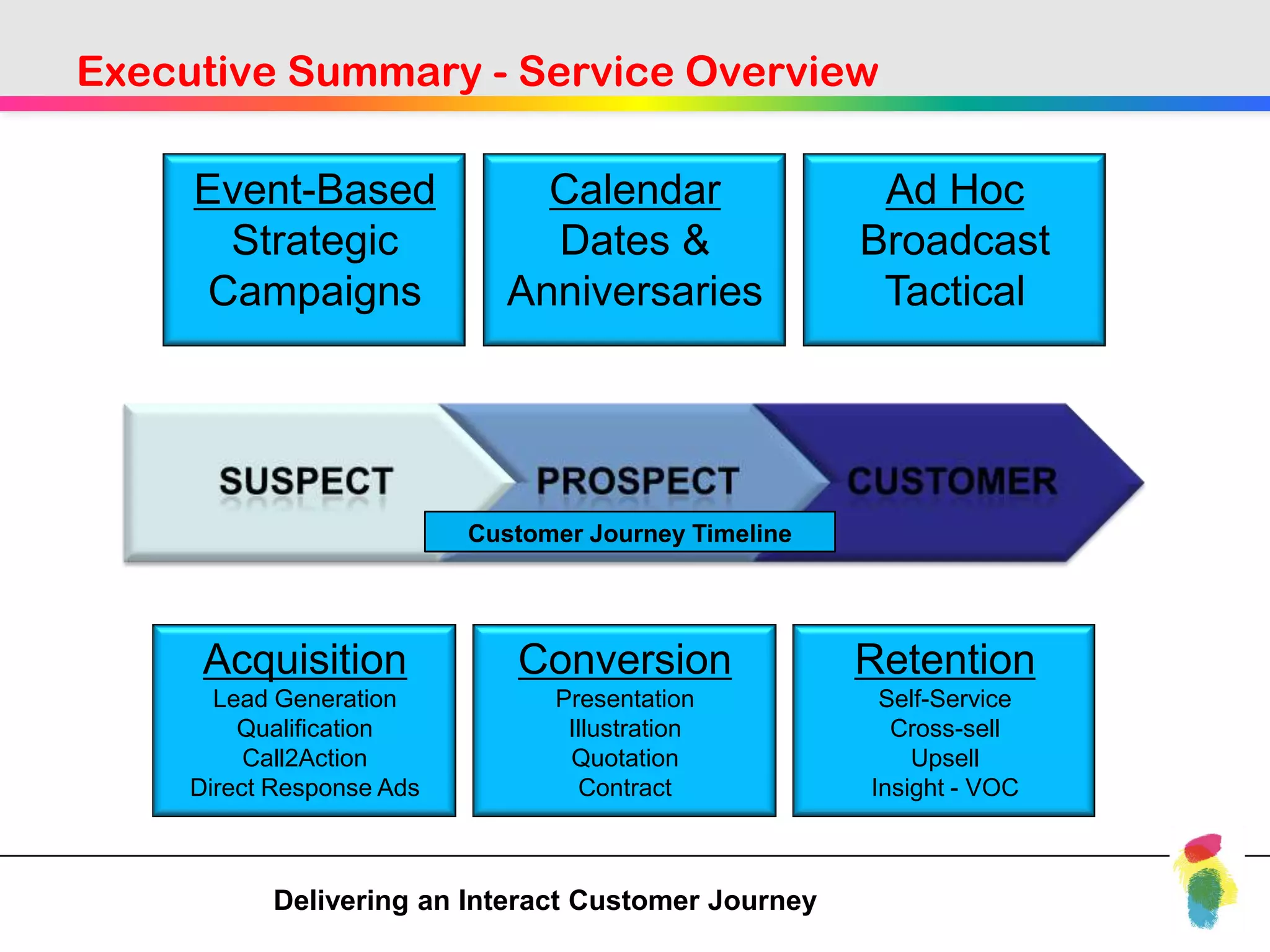 Executive Summary - Service Overview

Event-Based
Strategic
Campaigns

Calendar
Dates &
Anniversaries

Ad Hoc
Broadcast
Tactical

SUSPECT

PROSPECT

CUSTOMER

Customer Journey Timeline

Acquisition
Lead Generation
Qualification
Call2Action
Direct Response Ads

Conversion
Presentation
Illustration
Quotation
Contract

Retention
Self-Service
Cross-sell
Upsell
Insight - VOC

Delivering an Interact Customer Journey